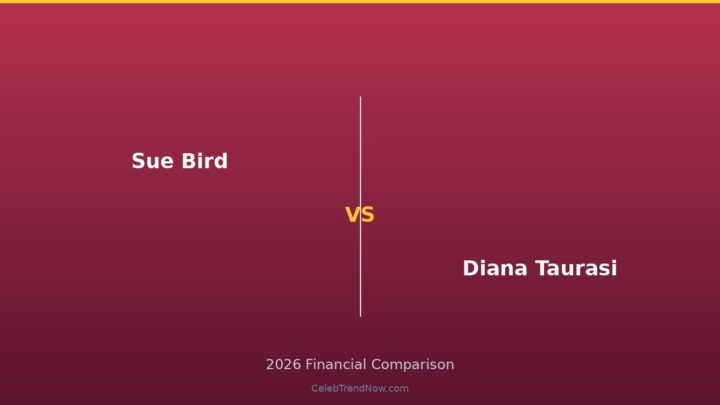 Sue Bird

VS

Diana Taurasi

2026 Financial Comparison

CelebTrendNow.com